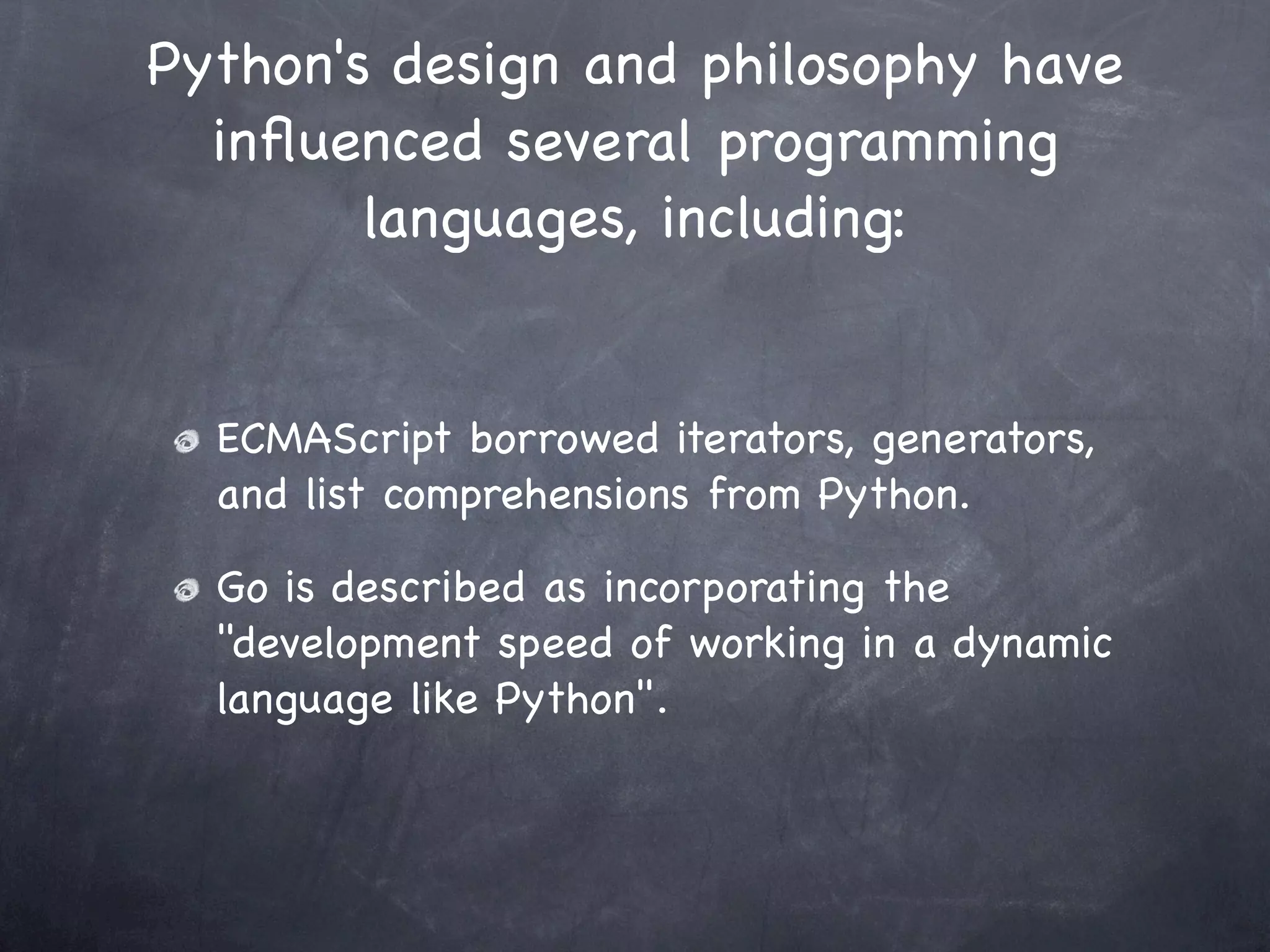 Python's design and philosophy have influenced several programming languages, including:

ECMAScript borrowed iterators, generators, and list comprehensions from Python.

Go is described as incorporating the "development speed of working in a dynamic language like Python".